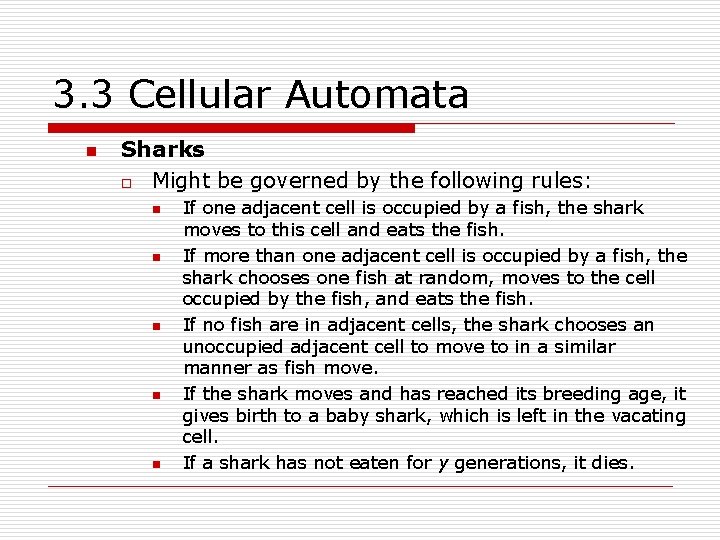 3.3 Cellular Automata

Sharks

Might be governed by the following rules:

If one adjacent cell is occupied by a fish, the shark moves to this cell and eats the fish.

If more than one adjacent cell is occupied by a fish, the shark chooses one fish at random, moves to the cell occupied by the fish, and eats the fish.

If no fish are in adjacent cells, the shark chooses an unoccupied adjacent cell to move to in a similar manner as fish move.

If the shark moves and has reached its breeding age, it gives birth to a baby shark, which is left in the vacating cell.

If a shark has not eaten for $y$ generations, it dies.